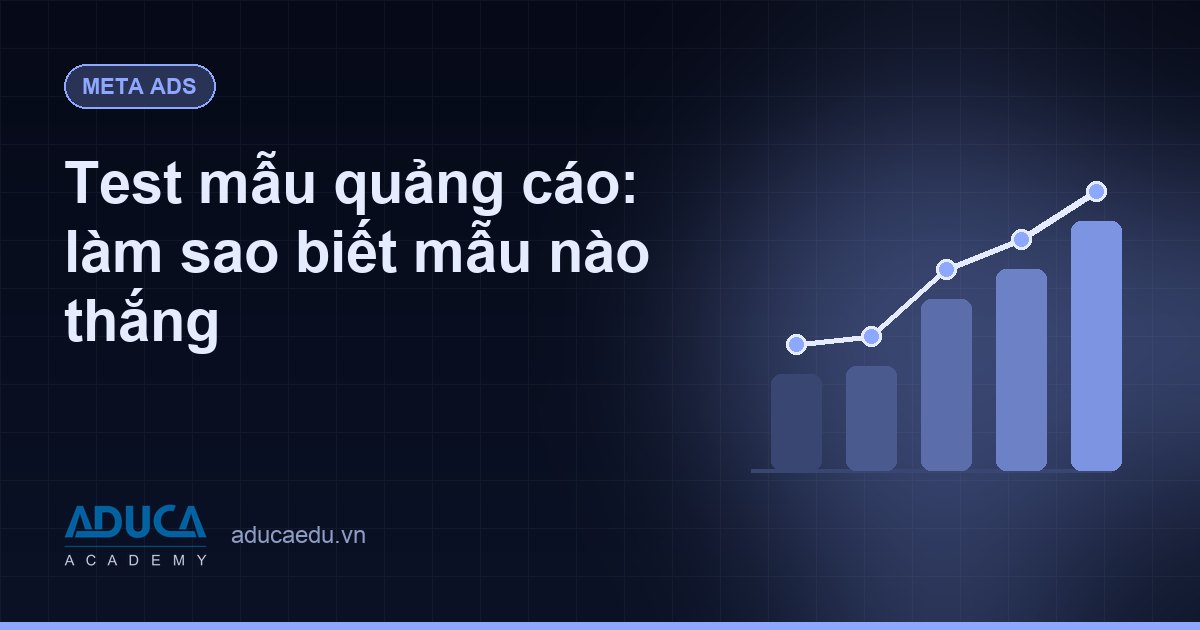 META ADS

Test mẫu quảng cáo: làm sao biết mẫu nào thắng

ADUCA
ACADEMY

aducaedu.vn